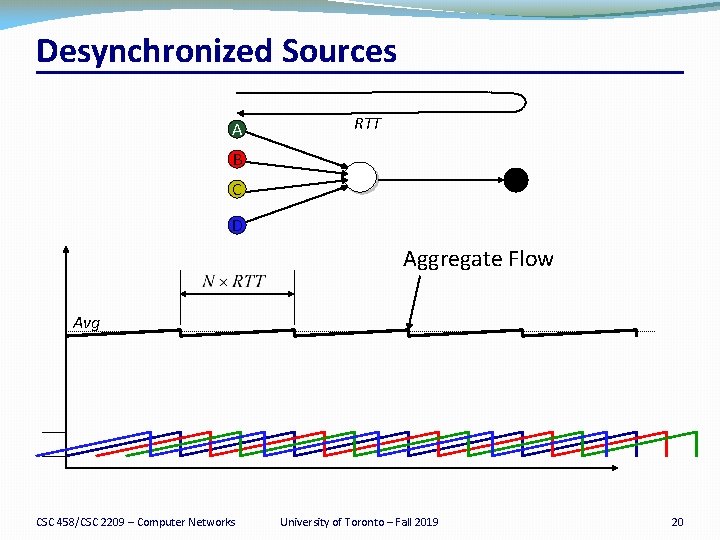 Desynchronized Sources

RTT

A

B

C

D

Aggregate Flow

$N \times RTT$

Avg

CSC 458/CSC 2209 – Computer Networks

University of Toronto – Fall 2019

20